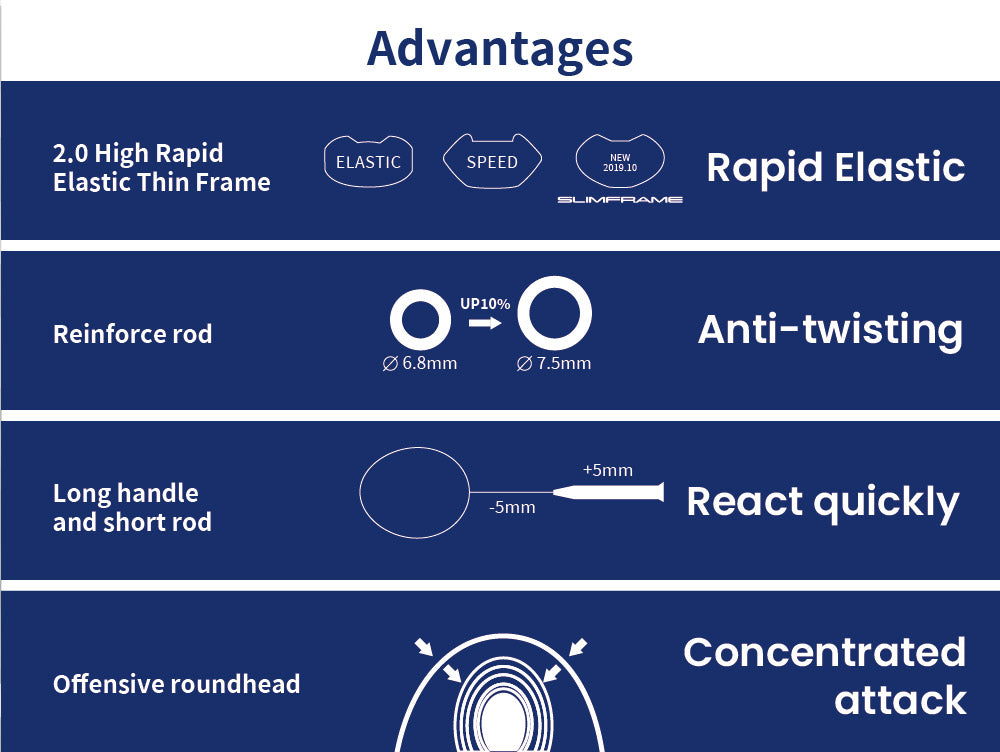 Advantages

2.0 High Rapid Elastic Thin Frame

ELASTIC

SPEED

NEW 2019.10

SLIMFRAME

Rapid Elastic

Reinforce rod

UP10%

∅ 6.8mm

∅ 7.5mm

Anti-twisting

Long handle and short rod

+5mm

-5mm

React quickly

Offensive roundhead

Concentrated attack